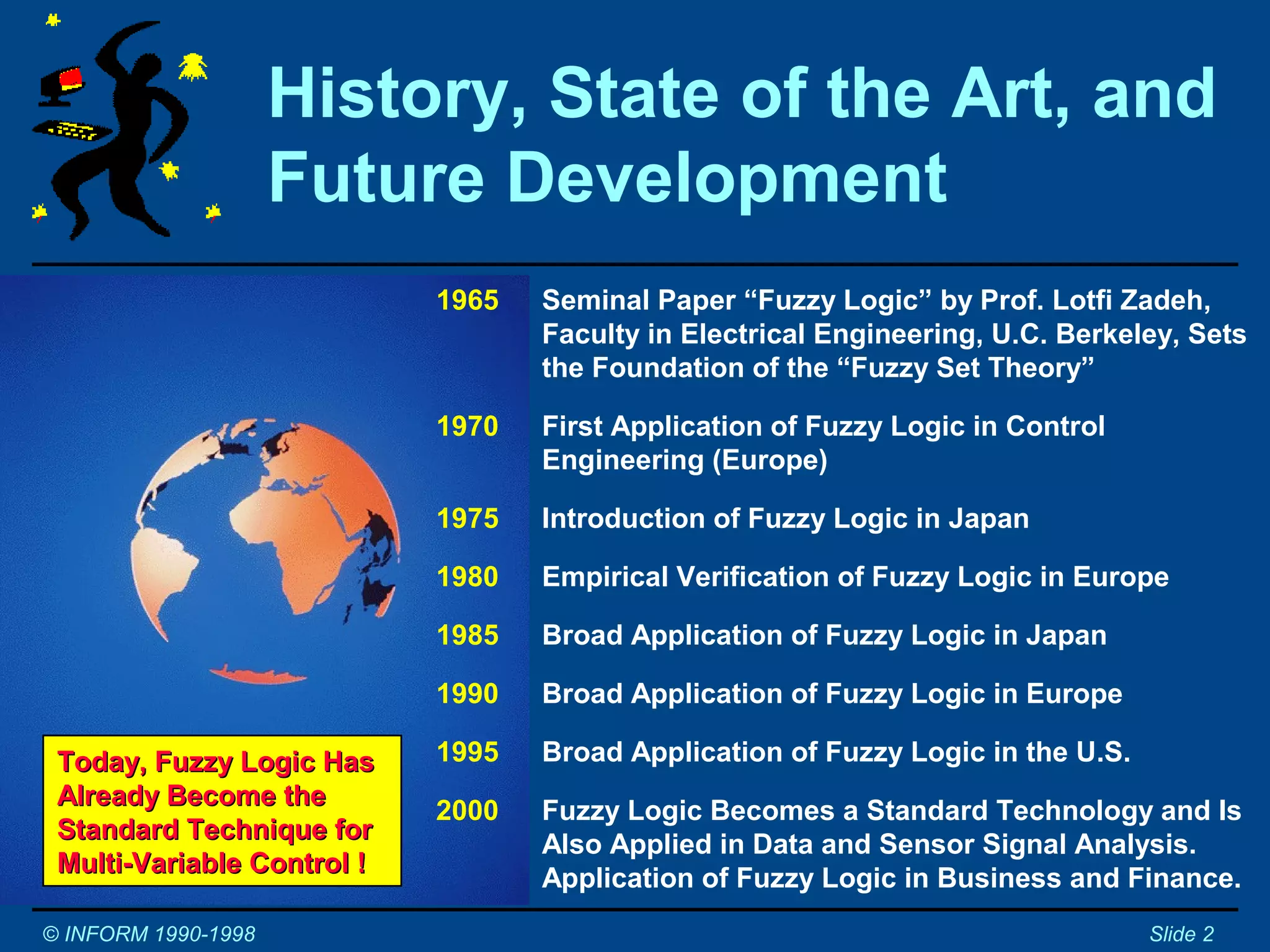 History, State of the Art, and Future Development

1965 Seminal Paper “Fuzzy Logic” by Prof. Lotfi Zadeh, Faculty in Electrical Engineering, U.C. Berkeley, Sets the Foundation of the “Fuzzy Set Theory”

1970 First Application of Fuzzy Logic in Control Engineering (Europe)

1975 Introduction of Fuzzy Logic in Japan

1980 Empirical Verification of Fuzzy Logic in Europe

1985 Broad Application of Fuzzy Logic in Japan

1990 Broad Application of Fuzzy Logic in Europe

1995 Broad Application of Fuzzy Logic in the U.S.

2000 Fuzzy Logic Becomes a Standard Technology and Is Also Applied in Data and Sensor Signal Analysis. Application of Fuzzy Logic in Business and Finance.

Today, Fuzzy Logic Has Already Become the Standard Technique for Multi-Variable Control !

© INFORM 1990-1998

Slide 2